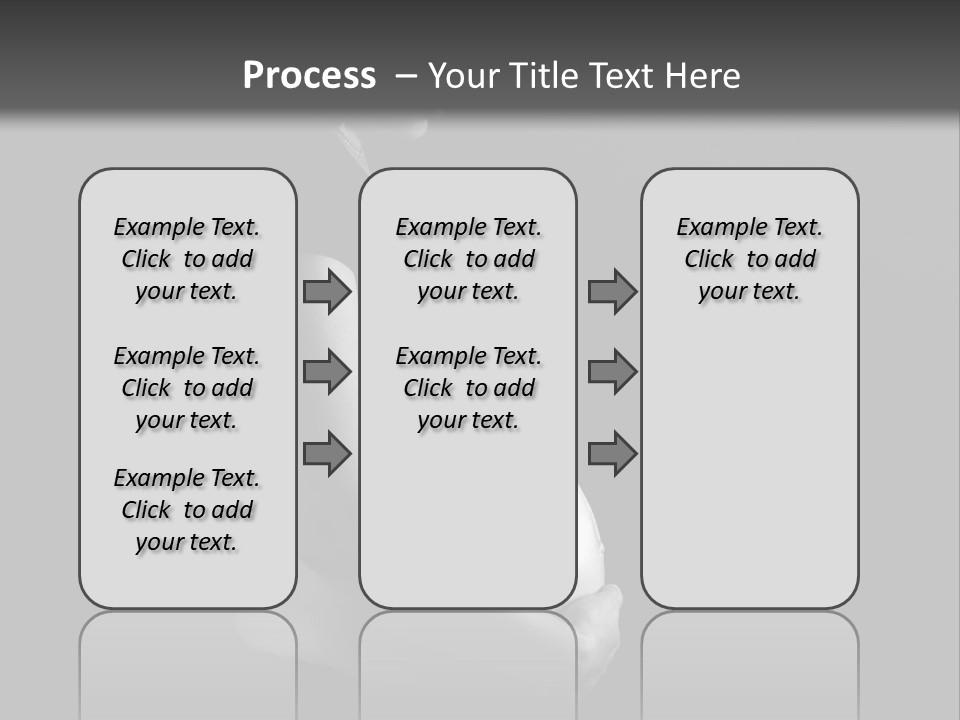 Process – Your Title Text Here

Example Text. Click to add your text.

Example Text. Click to add your text.

Example Text. Click to add your text.

Example Text. Click to add your text.

Example Text. Click to add your text.

Example Text. Click to add your text.